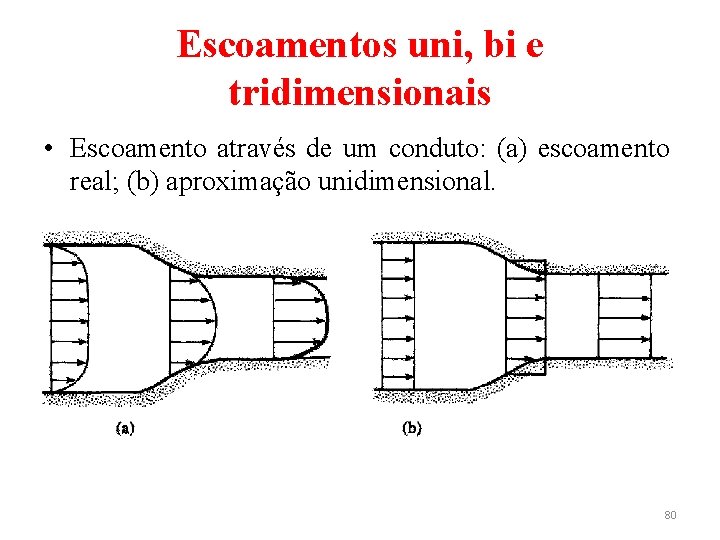 Escoamentos uni, bi e tridimensionais

• Escoamento através de um conduto: (a) escoamento real; (b) aproximação unidimensional.

(a)

(b)

80